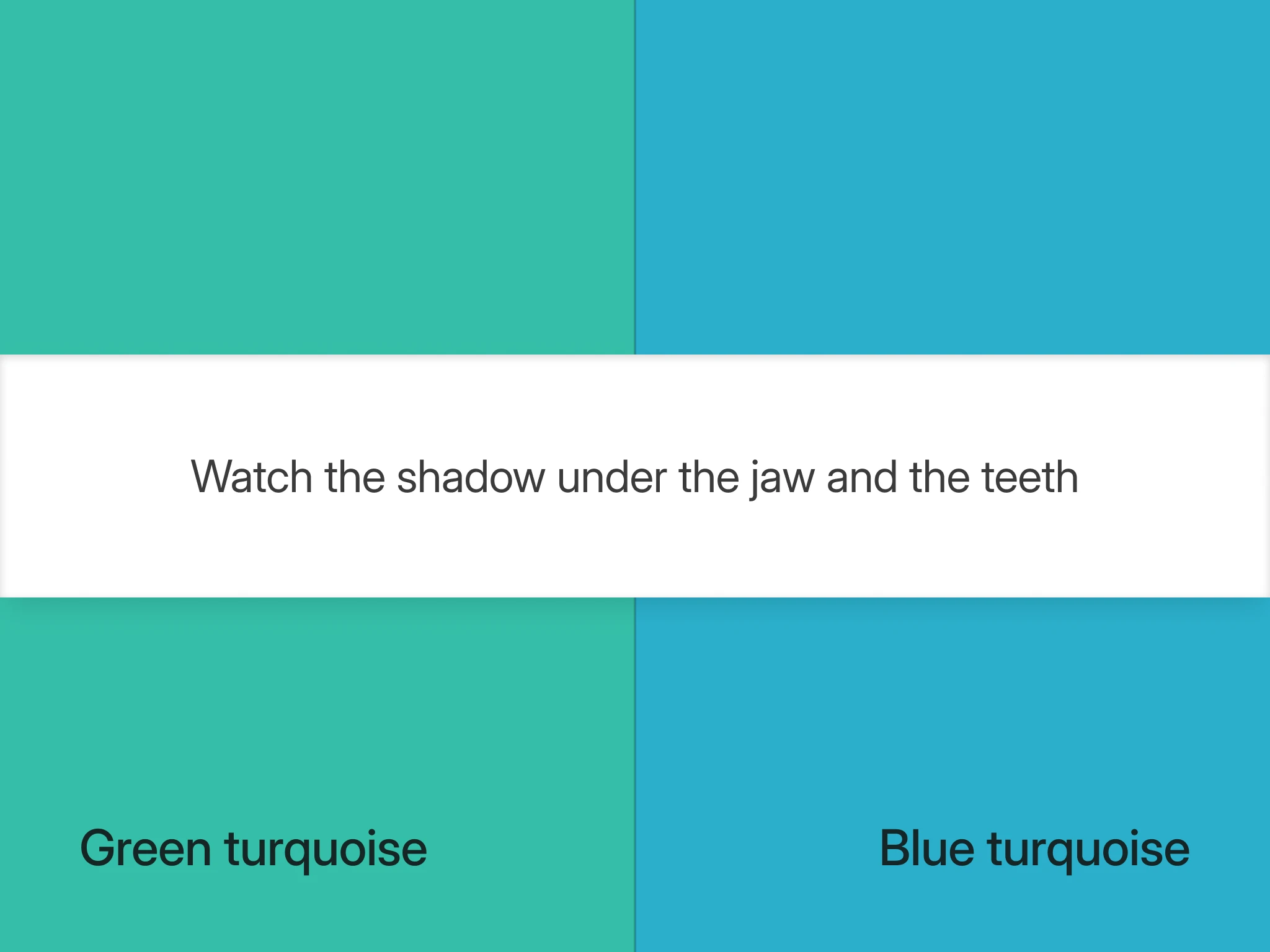 Watch the shadow under the jaw and the teeth

Green turquoise

Blue turquoise